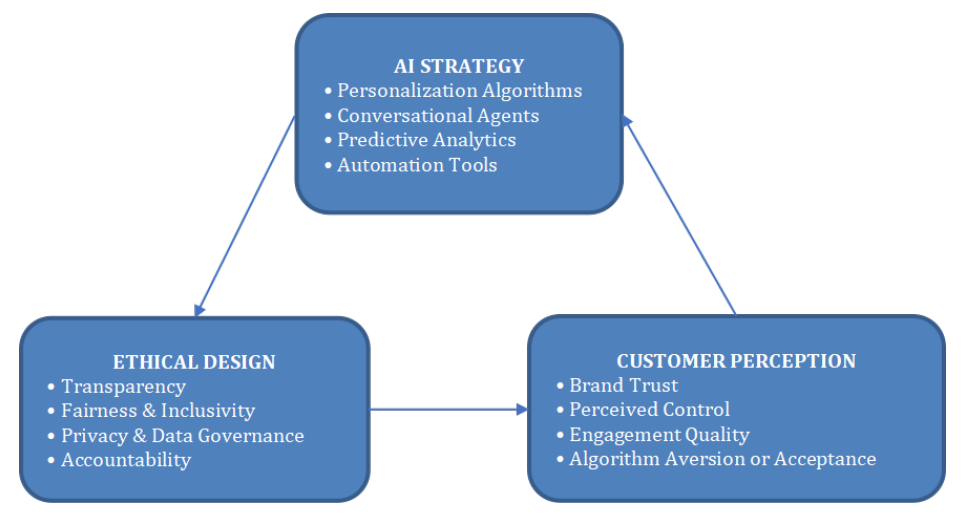 AI STRATEGY
• Personalization Algorithms
• Conversational Agents
• Predictive Analytics
• Automation Tools

ETHICAL DESIGN
• Transparency
• Fairness & Inclusivity
• Privacy & Data Governance
• Accountability

CUSTOMER PERCEPTION
• Brand Trust
• Perceived Control
• Engagement Quality
• Algorithm Aversion or Acceptance